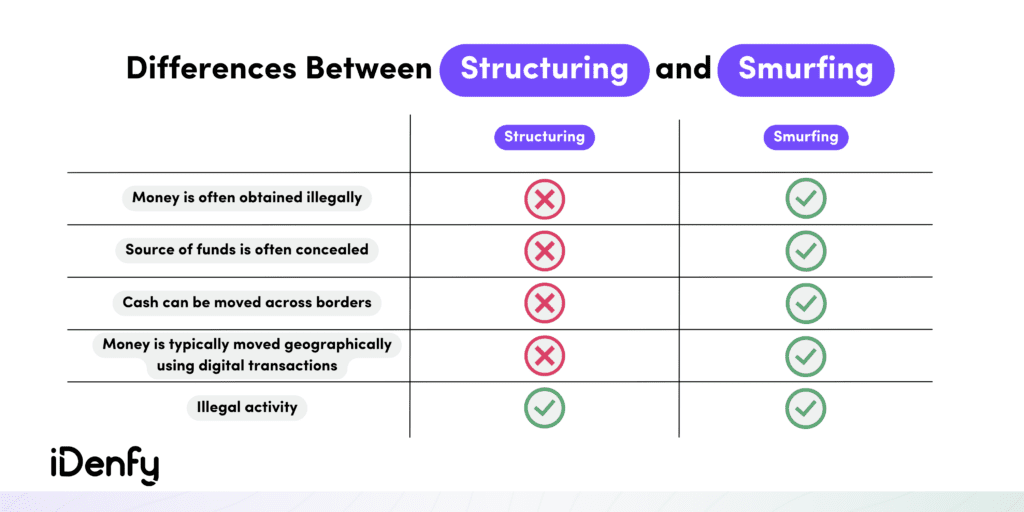 Differences Between Structuring and Smurfing

| | Structuring | Smurfing |
|---|---|---|
| Money is often obtained illegally | ✗ | ✓ |
| Source of funds is often concealed | ✗ | ✓ |
| Cash can be moved across borders | ✗ | ✓ |
| Money is typically moved geographically using digital transactions | ✗ | ✓ |
| Illegal activity | ✓ | ✓ |

iDenfy